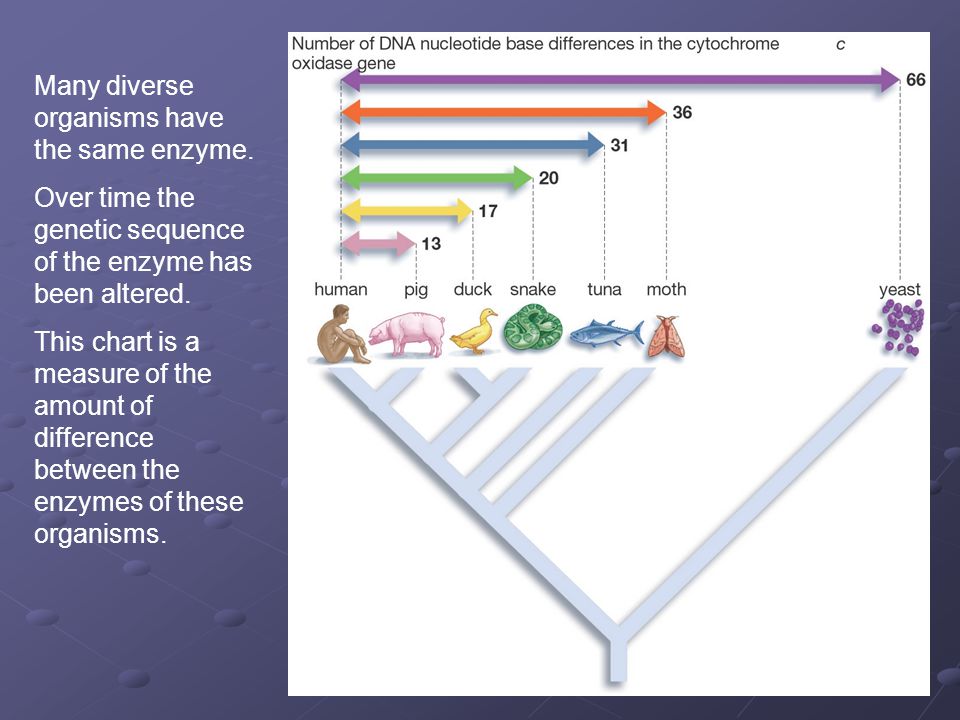 Many diverse organisms have the same enzyme.

Over time the genetic sequence of the enzyme has been altered.

This chart is a measure of the amount of difference between the enzymes of these organisms.

Number of DNA nucleotide base differences in the cytochrome c oxidase gene

66

36

31

20

17

13

human pig duck snake tuna moth yeast